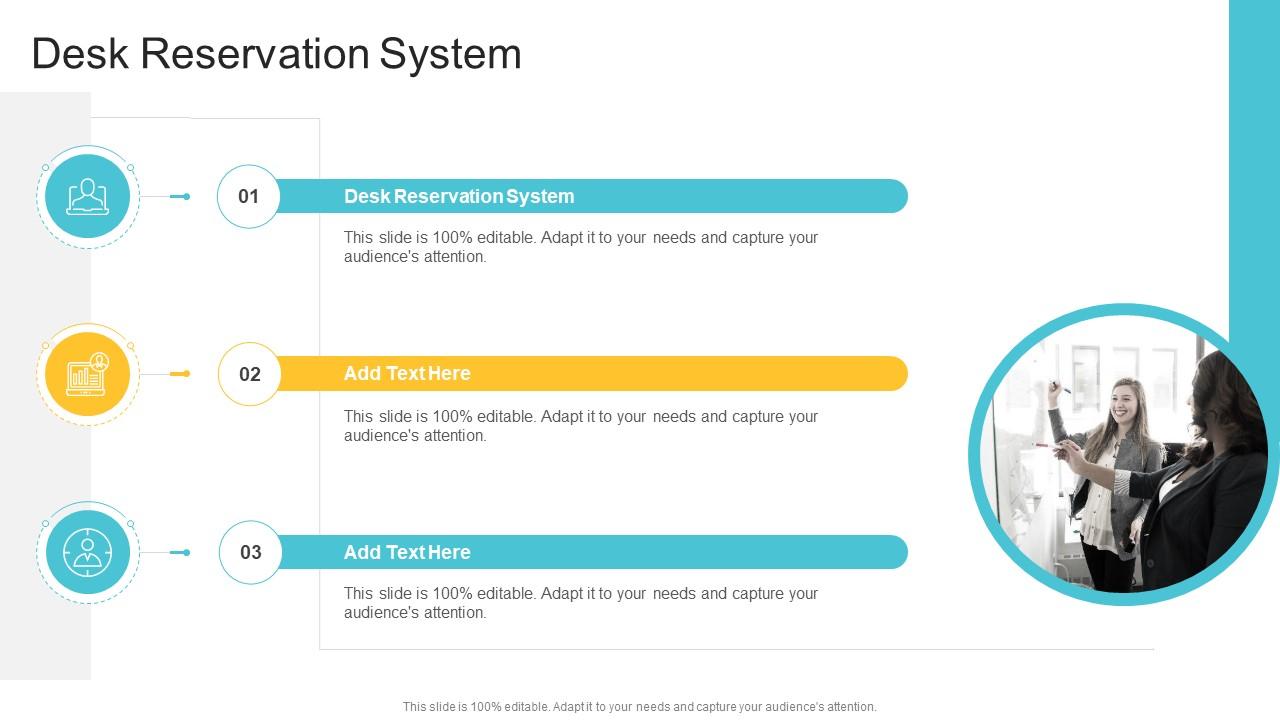 Desk Reservation System

01

Desk Reservation System

This slide is 100% editable. Adapt it to your needs and capture your audience's attention.

02

Add Text Here

This slide is 100% editable. Adapt it to your needs and capture your audience's attention.

03

Add Text Here

This slide is 100% editable. Adapt it to your needs and capture your audience's attention.

This slide is 100% editable. Adapt it to your needs and capture your audience's attention.